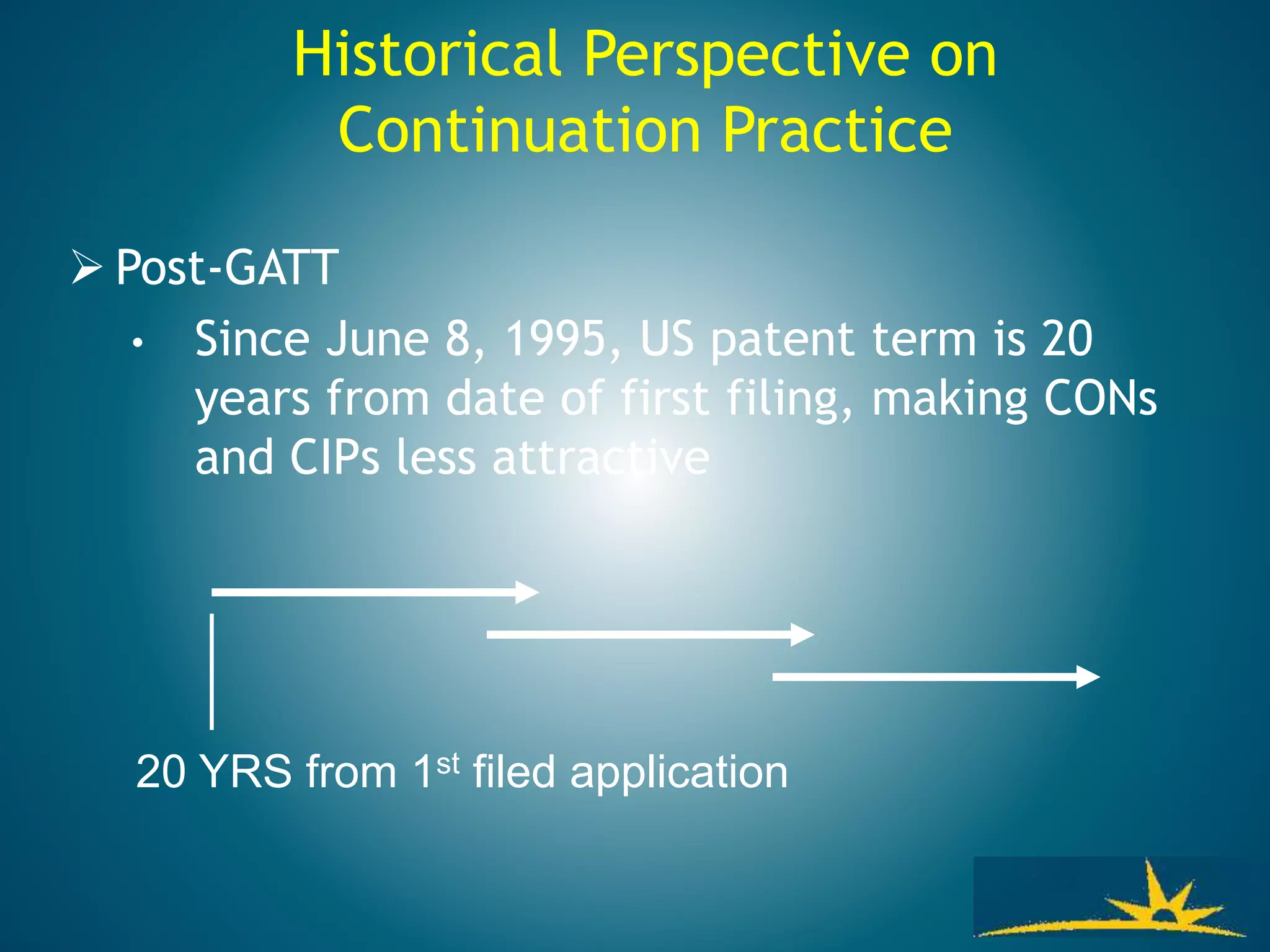 Historical Perspective on Continuation Practice

➢ Post-GATT

• Since June 8, 1995, US patent term is 20 years from date of first filing, making CONs and CIPs less attractive

20 YRS from 1$^{st}$ filed application